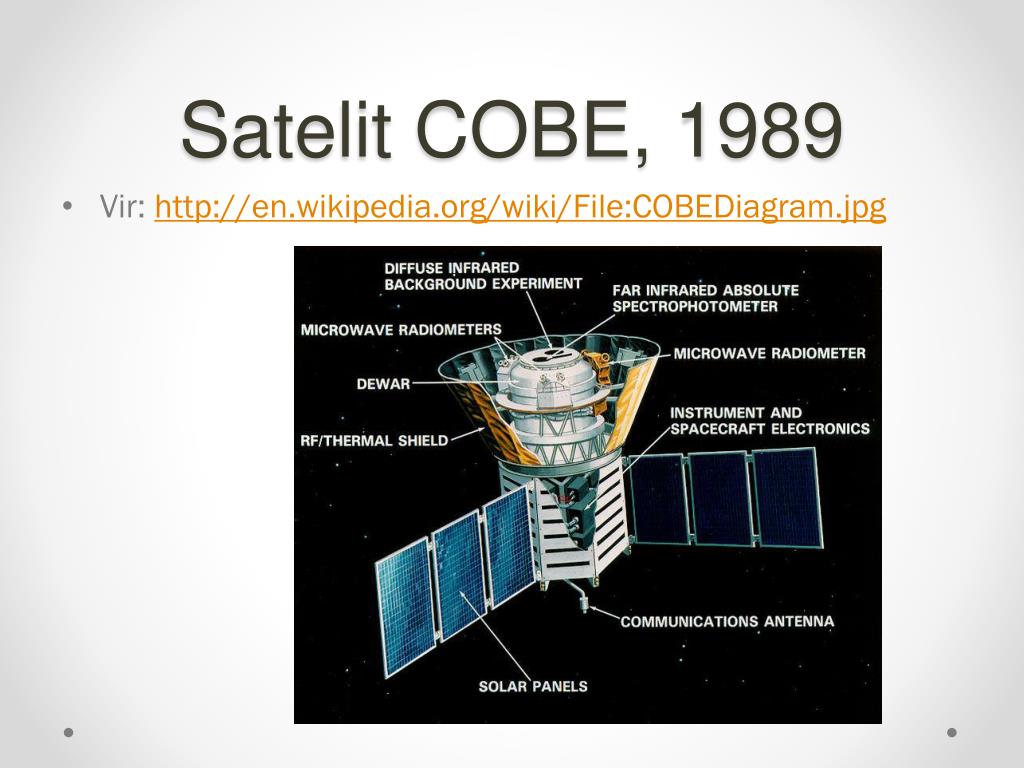 Satelit COBE, 1989

• Vir: http://en.wikipedia.org/wiki/File:COBEDiagram.jpg

DIFFUSE INFRARED BACKGROUND EXPERIMENT

FAR INFRARED ABSOLUTE SPECTROPHOTOMETER

MICROWAVE RADIOMETERS

MICROWAVE RADIOMETER

DEWAR

INSTRUMENT AND SPACECRAFT ELECTRONICS

RF/THERMAL SHIELD

COMMUNICATIONS ANTENNA

SOLAR PANELS